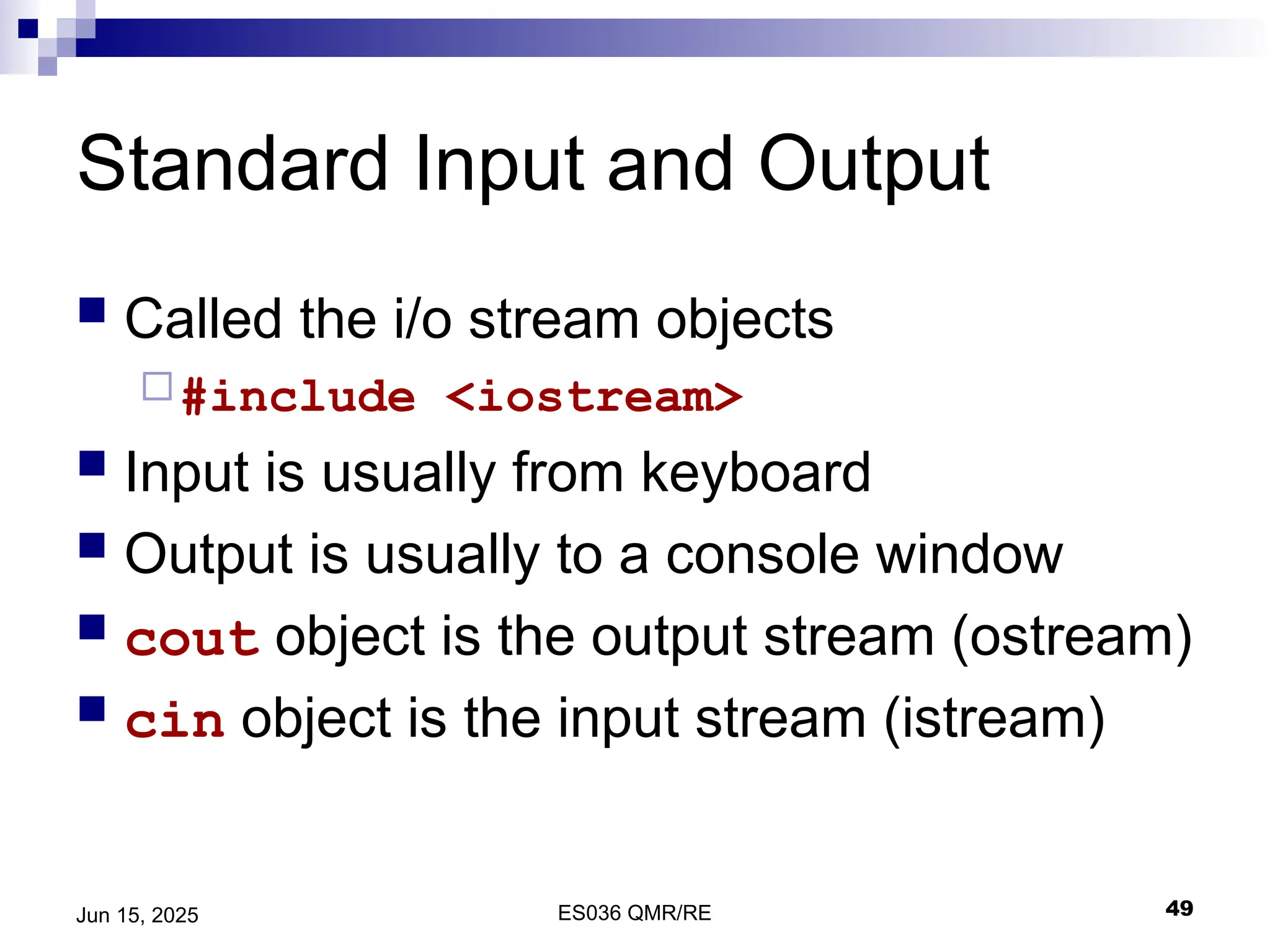 Standard Input and Output

Called the i/o stream objects

#include <iostream>

Input is usually from keyboard

Output is usually to a console window

cout object is the output stream (ostream)

cin object is the input stream (istream)

Jun 15, 2025

ES036 QMR/RE

49